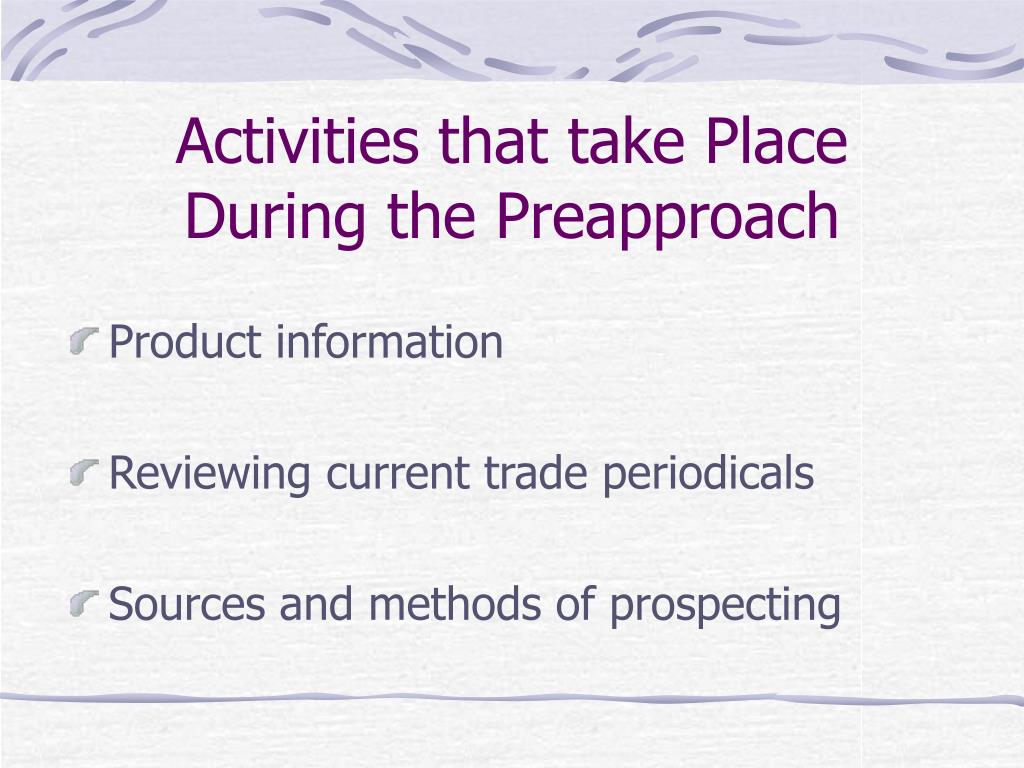 Activities that take Place During the Preapproach

Product information

Reviewing current trade periodicals

Sources and methods of prospecting